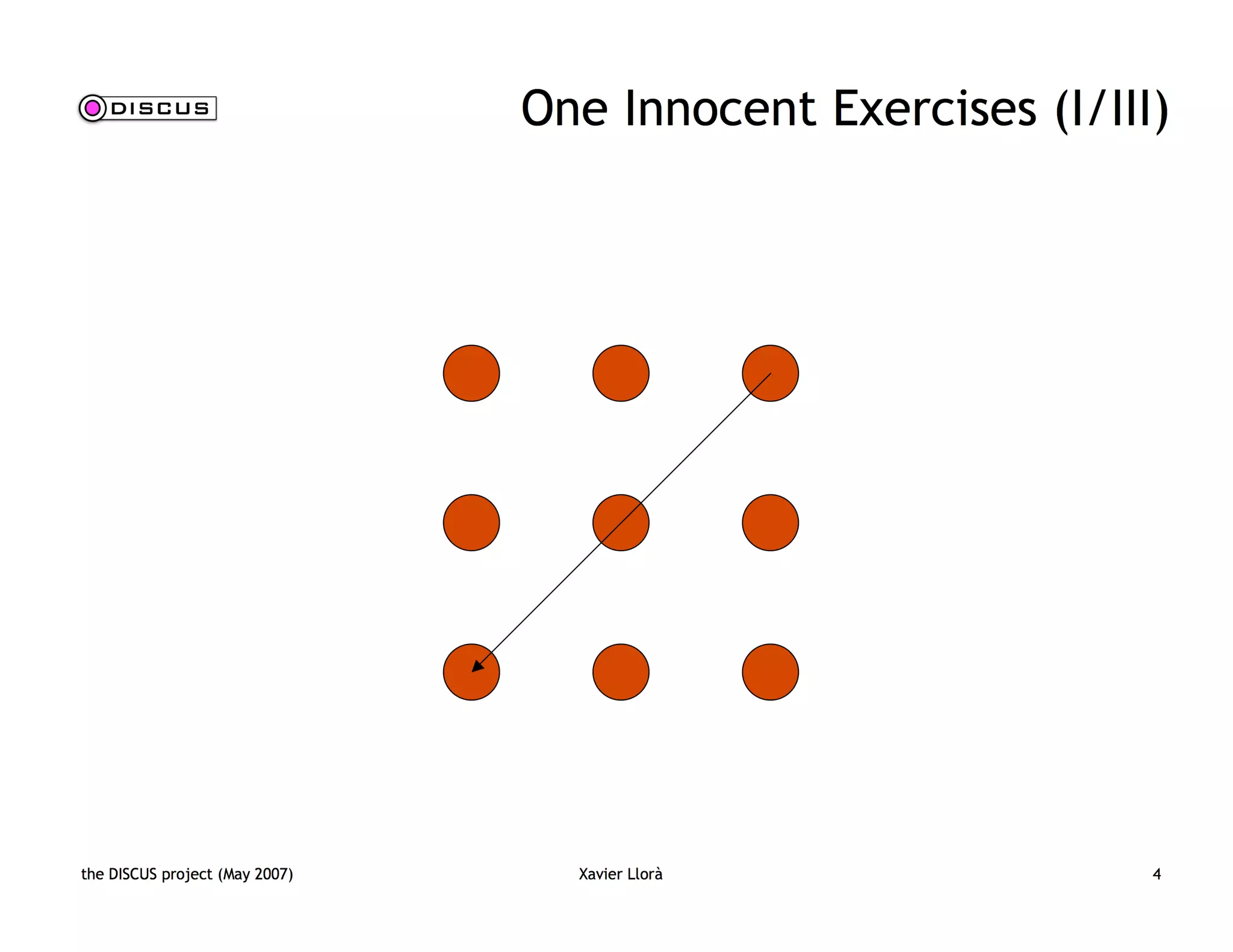 DISCUS

One Innocent Exercises (I/III)

the DISCUS project (May 2007)

Xavier Llorà

4